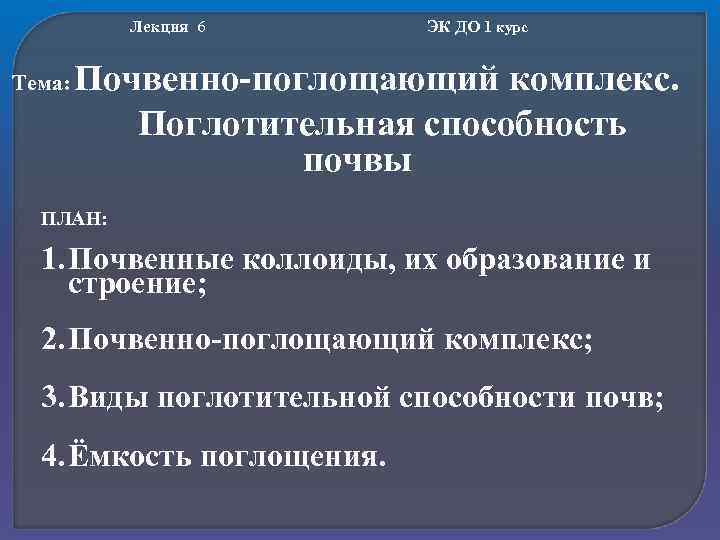 Лекция 6

ЭК ДО 1 курс

Тема: Почвенно-поглощающий комплекс. Поглотительная способность почвы

ПЛАН:

1. Почвенные коллоиды, их образование и строение;

2. Почвенно-поглощающий комплекс;

3. Виды поглотительной способности почв;

4. Ёмкость поглощения.